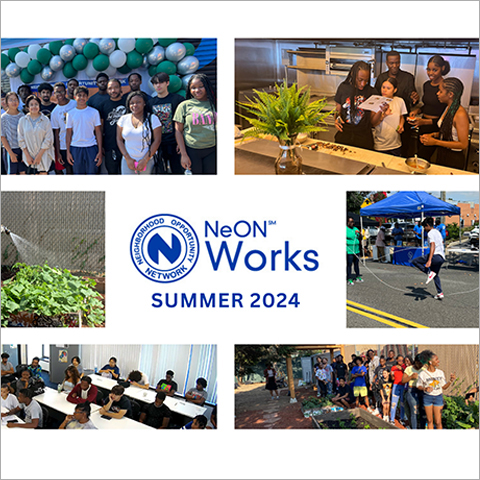 NEIGHBORHOOD OPPORTUNITY NETWORK
N
NeON℠ Works
SUMMER 2024